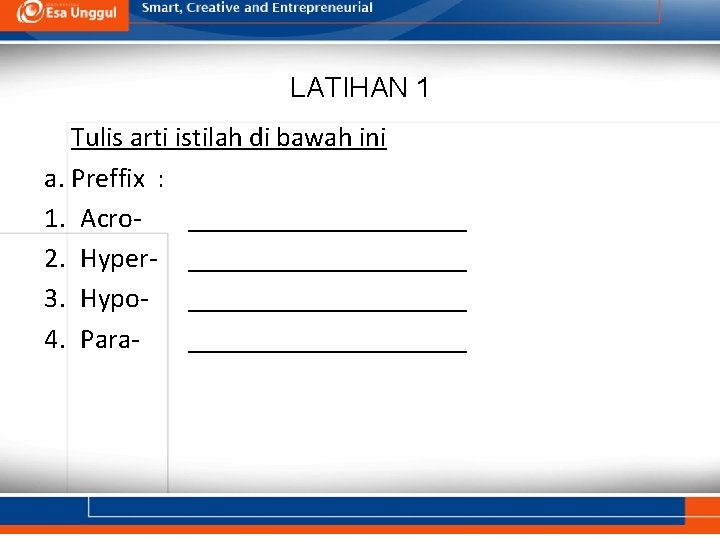 Esa Unggul

Smart, Creative and Entrepreneurial

LATIHAN 1

Tulis arti istilah di bawah ini

a. Preffix :

1. Acro- ____________________

2. Hyper- ____________________

3. Hypo- ____________________

4. Para- ____________________